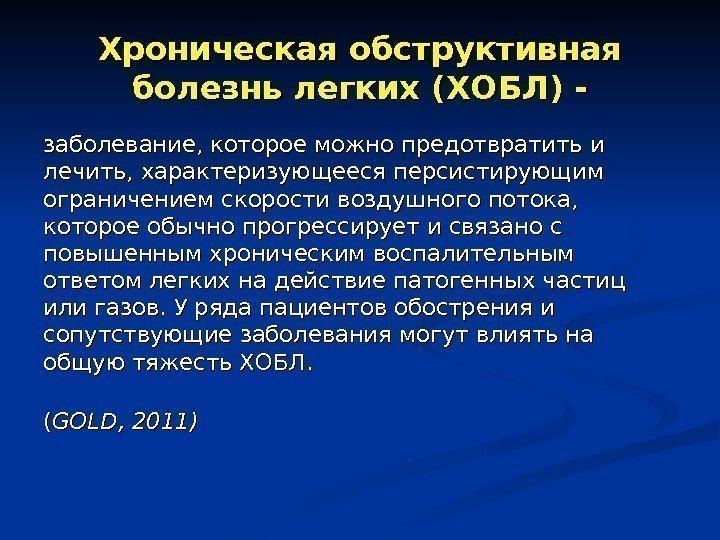 Хроническая обструктивная болезнь легких (ХОБЛ) -

заболевание, которое можно предотвратить и лечить, характеризующееся персистирующим ограничением скорости воздушного потока, которое обычно прогрессирует и связано с повышенным хроническим воспалительным ответом легких на действие патогенных частиц или газов. У ряда пациентов обострения и сопутствующие заболевания могут влиять на общую тяжесть ХОБЛ.

(GOLD, 2011)